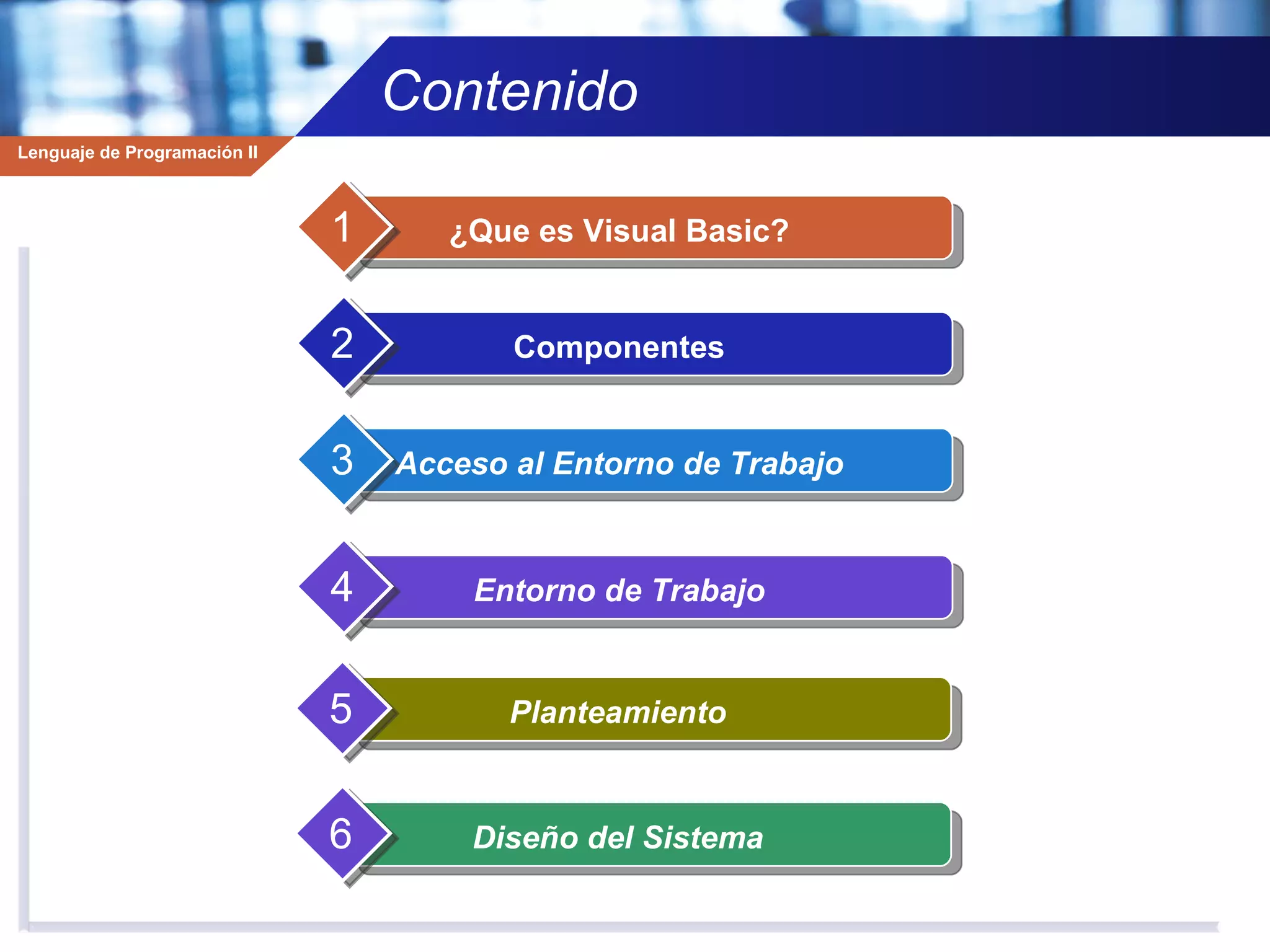 Contenido

Lenguaje de Programación II

1 ¿Que es Visual Basic?

2 Componentes

3 Acceso al Entorno de Trabajo

4 Entorno de Trabajo

5 Planteamiento

6 Diseño del Sistema